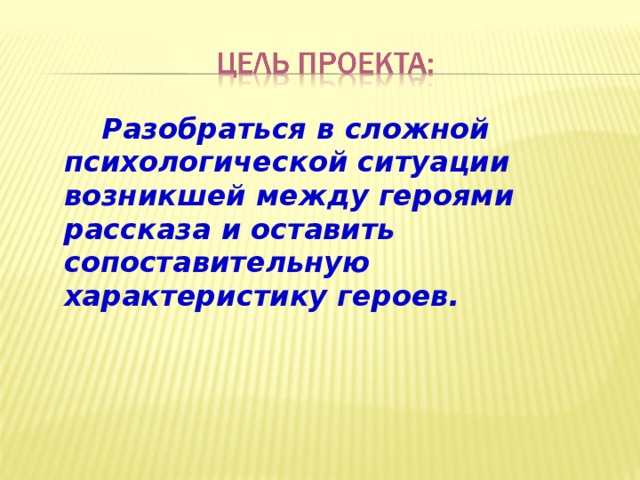 ЦЕЛЬ ПРОЕКТА:

Разобраться в сложной психологической ситуации возникшей между героями рассказа и оставить сопоставительную характеристику героев.